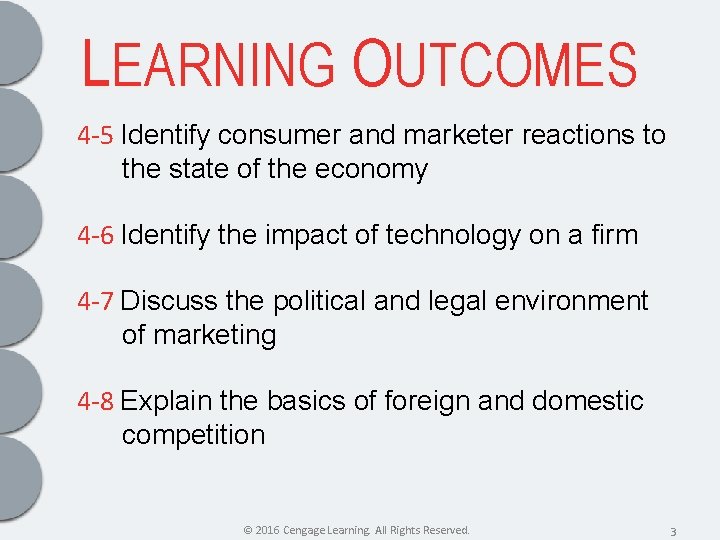 LEARNING OUTCOMES

4-5 Identify consumer and marketer reactions to the state of the economy

4-6 Identify the impact of technology on a firm

4-7 Discuss the political and legal environment of marketing

4-8 Explain the basics of foreign and domestic competition

© 2016 Cengage Learning. All Rights Reserved.

3